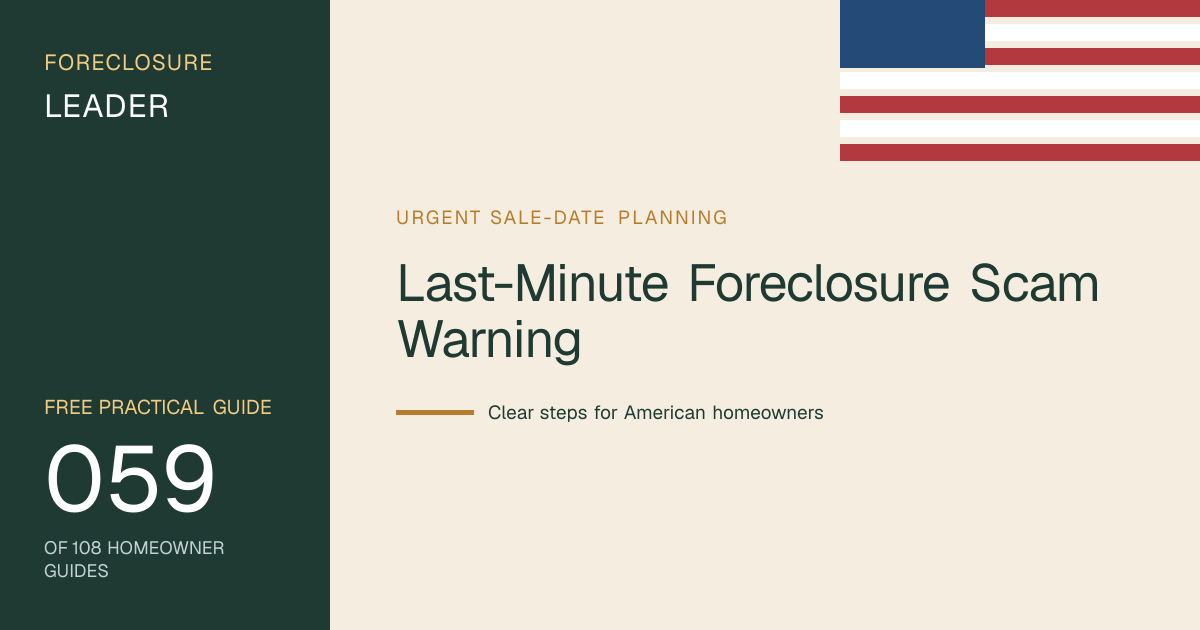 FORECLOSURE
LEADER

FREE PRACTICAL GUIDE
059
OF 108 HOMEOWNER GUIDES

URGENT SALE-DATE PLANNING

Last-Minute Foreclosure Scam Warning

Clear steps for American homeowners